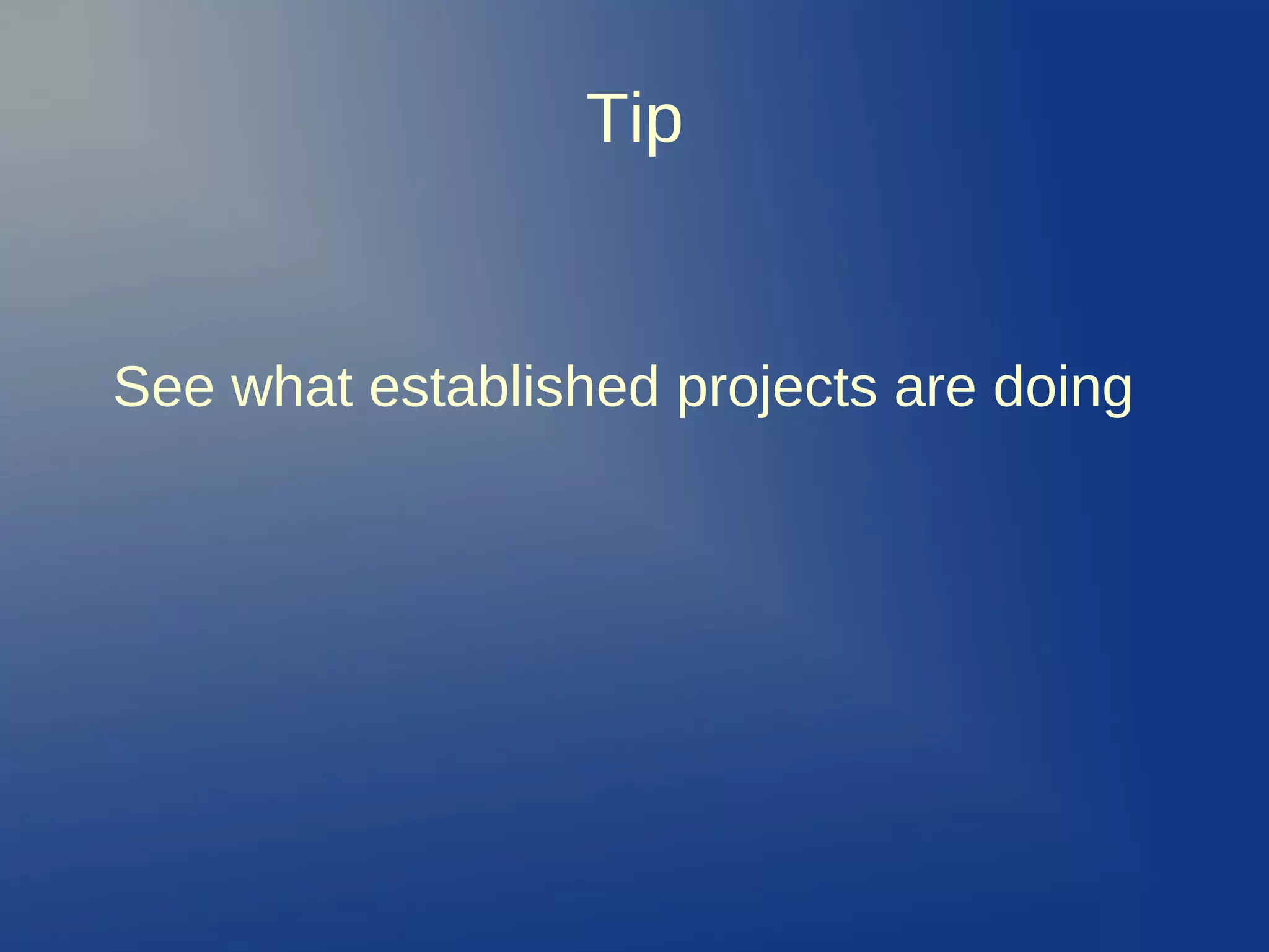 Tip

See what established projects are doing